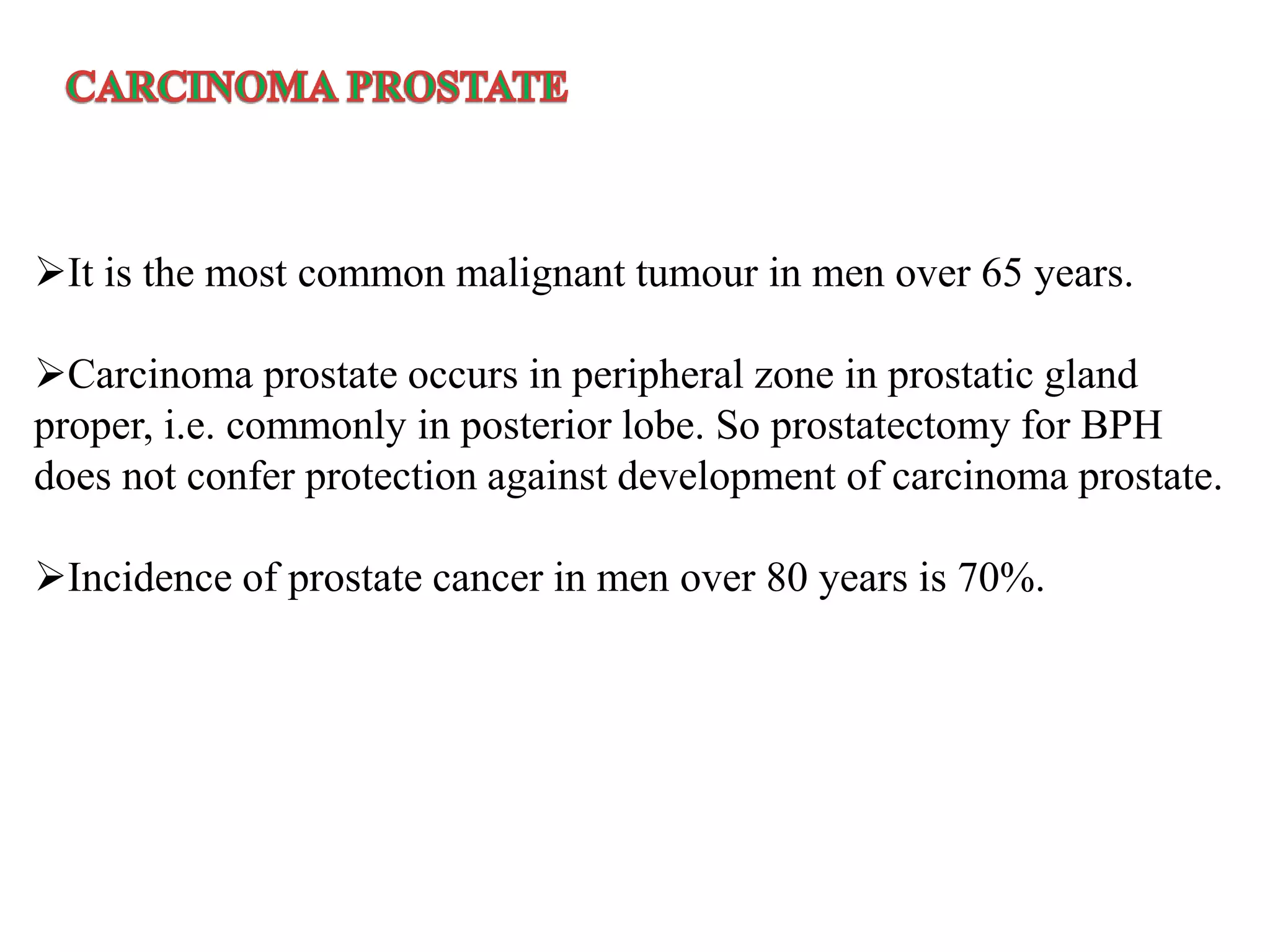 CARCINOMA PROSTATE

➢It is the most common malignant tumour in men over 65 years.

➢Carcinoma prostate occurs in peripheral zone in prostatic gland proper, i.e. commonly in posterior lobe. So prostatectomy for BPH does not confer protection against development of carcinoma prostate.

➢Incidence of prostate cancer in men over 80 years is 70%.